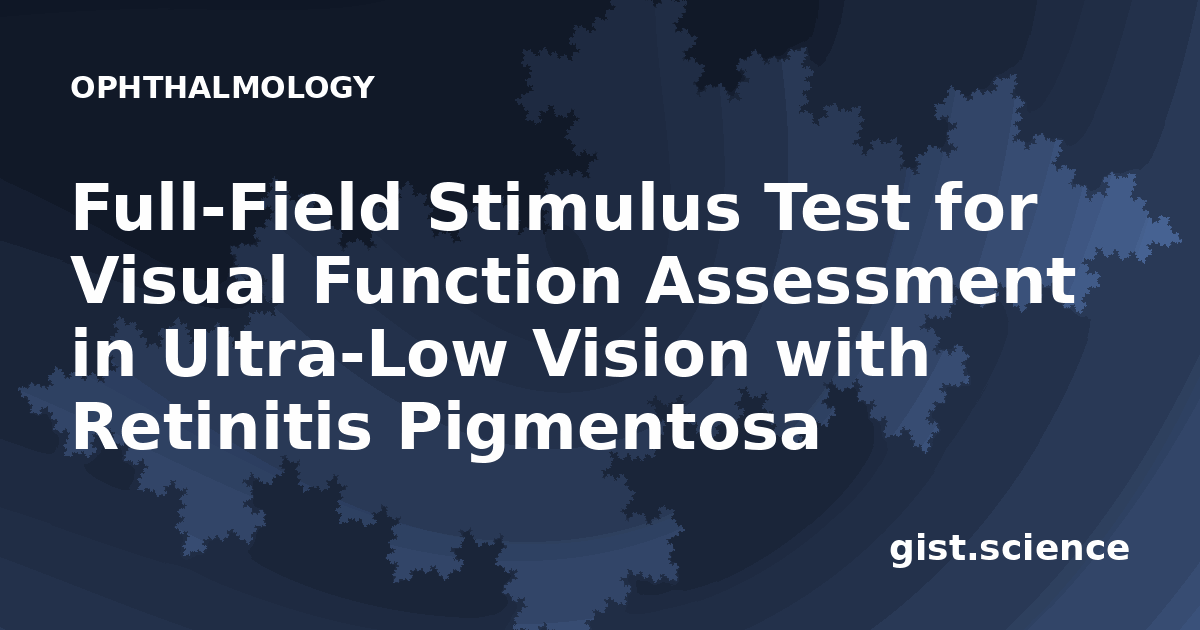 OPHTHALMOLOGY

Full-Field Stimulus Test for Visual Function Assessment in Ultra-Low Vision with Retinitis Pigmentosa

gist.science